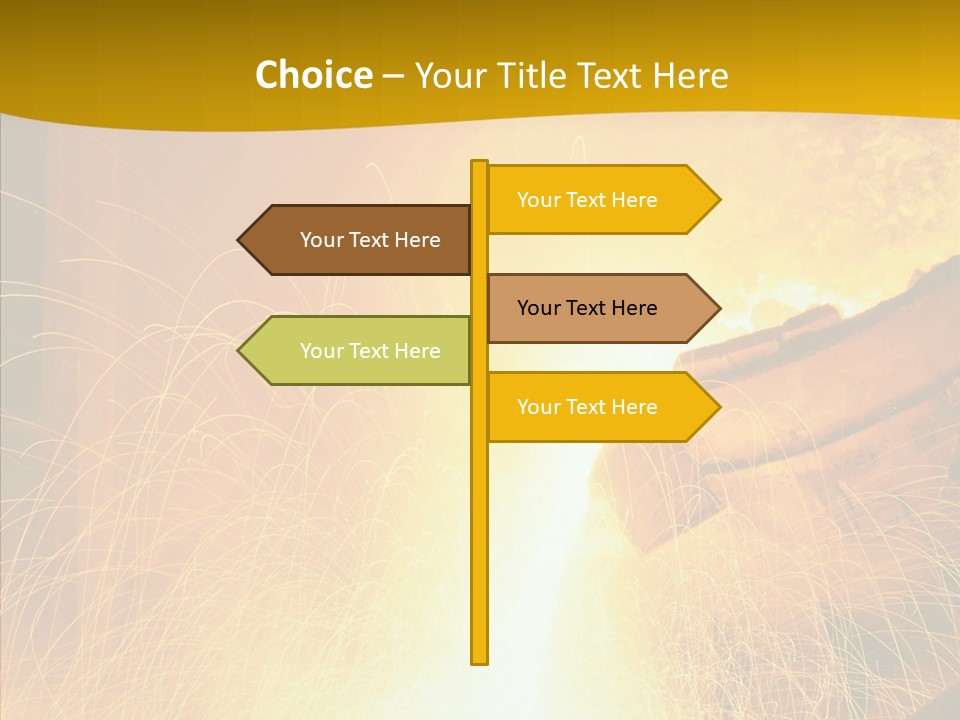 Choice – Your Title Text Here

Your Text Here

Your Text Here

Your Text Here

Your Text Here

Your Text Here